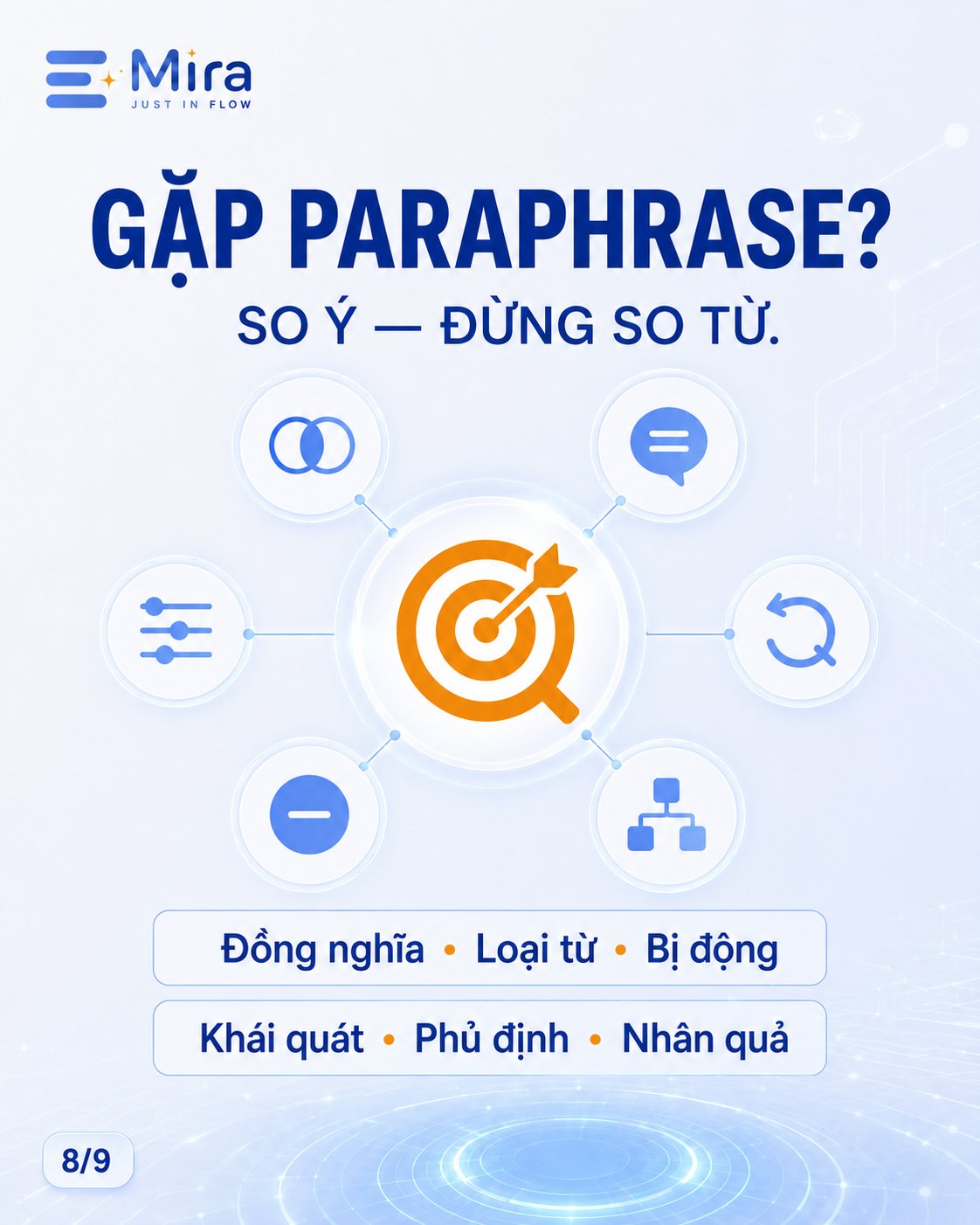 Mira
JUST IN FLOW

GẶP PARAPHRASE?
SO Ý — ĐỪNG SO TỪ.

Đồng nghĩa • Loại từ • Bị động

Khái quát • Phủ định • Nhân quả

8/9